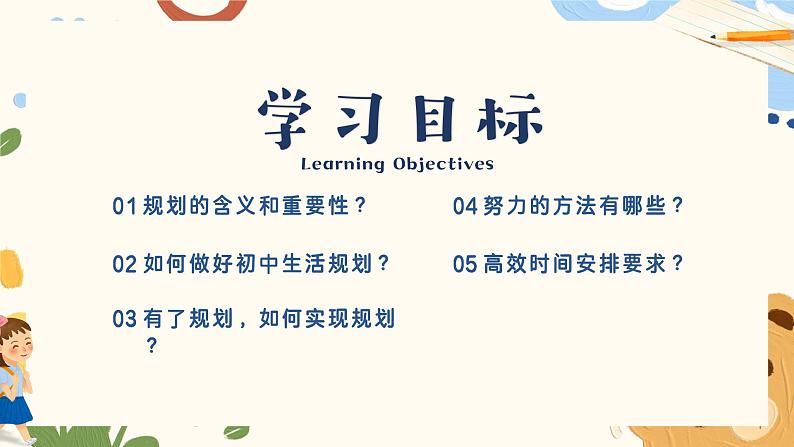 学习目标
Learning Objectives

01 规划的含义和重要性？

02 如何做好初中生活规划？

03 有了规划，如何实现规划？

04 努力的方法有哪些？

05 高效时间安排要求？